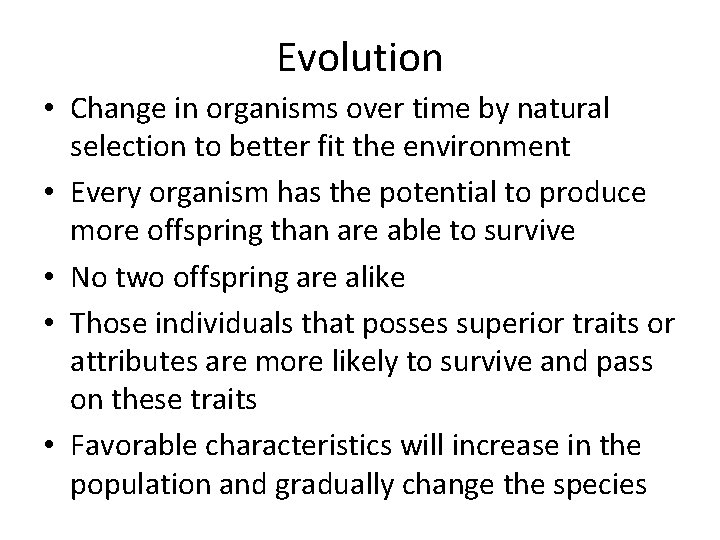 Evolution

• Change in organisms over time by natural selection to better fit the environment
• Every organism has the potential to produce more offspring than are able to survive
• No two offspring are alike
• Those individuals that posses superior traits or attributes are more likely to survive and pass on these traits
• Favorable characteristics will increase in the population and gradually change the species